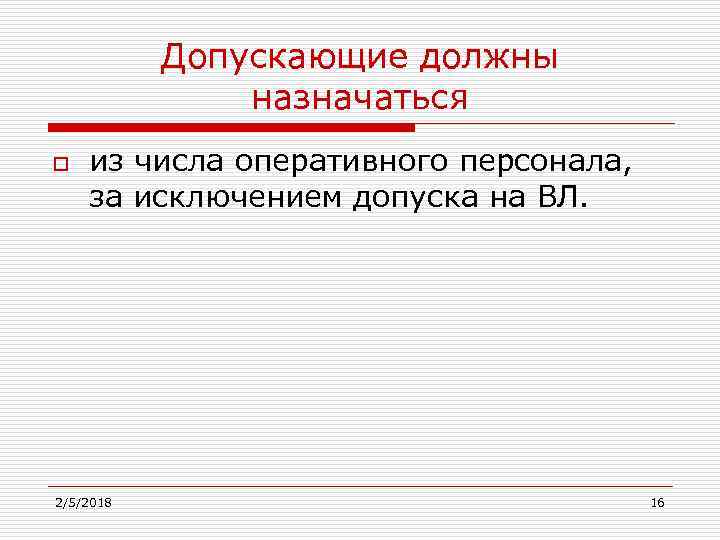 Допускающие должны назначаться

из числа оперативного персонала, за исключением допуска на ВЛ.

2/5/2018

16